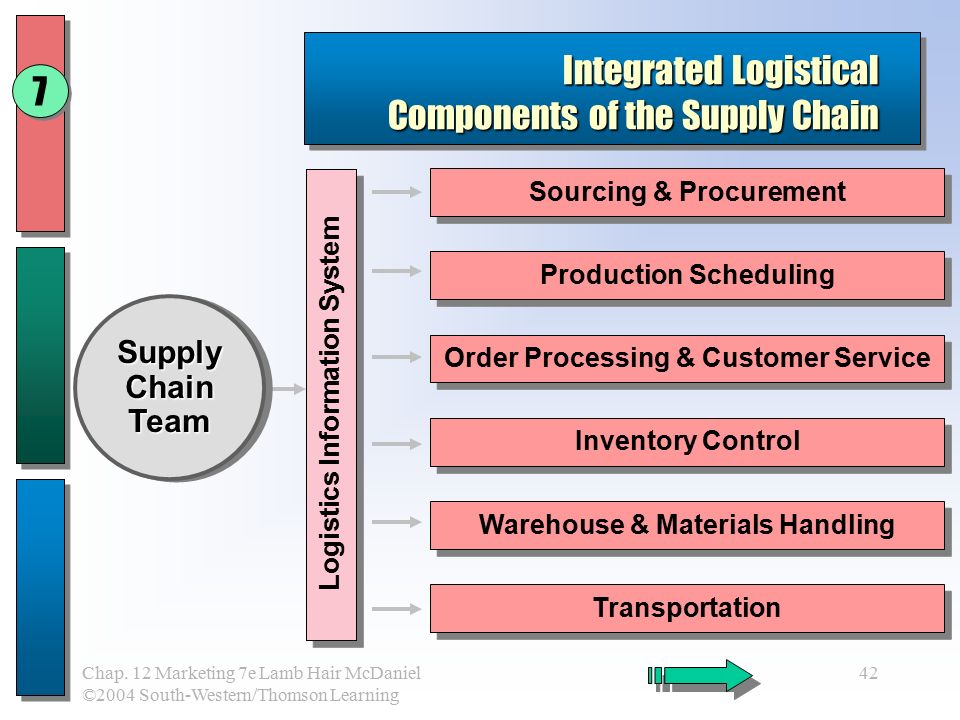 7

Integrated Logistical Components of the Supply Chain

Supply Chain Team

Logistics Information System

Sourcing & Procurement

Production Scheduling

Order Processing & Customer Service

Inventory Control

Warehouse & Materials Handling

Transportation

Chap. 12 Marketing 7e Lamb Hair McDaniel
©2004 South-Western/Thomson Learning

42